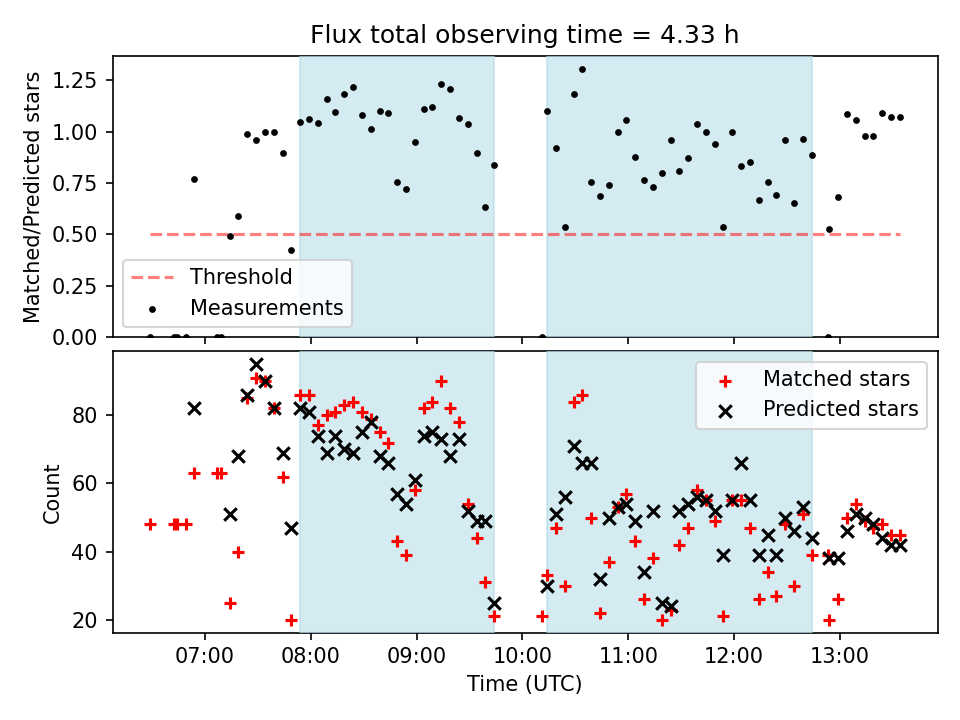 Flux total observing time = 4.33 h

Matched/Predicted stars

1.25
1.00
0.75
0.50
0.25
0.00

Threshold
Measurements

Count

80
60
40
20

Matched stars
Predicted stars

07:00
08:00
09:00
10:00
11:00
12:00
13:00

Time (UTC)